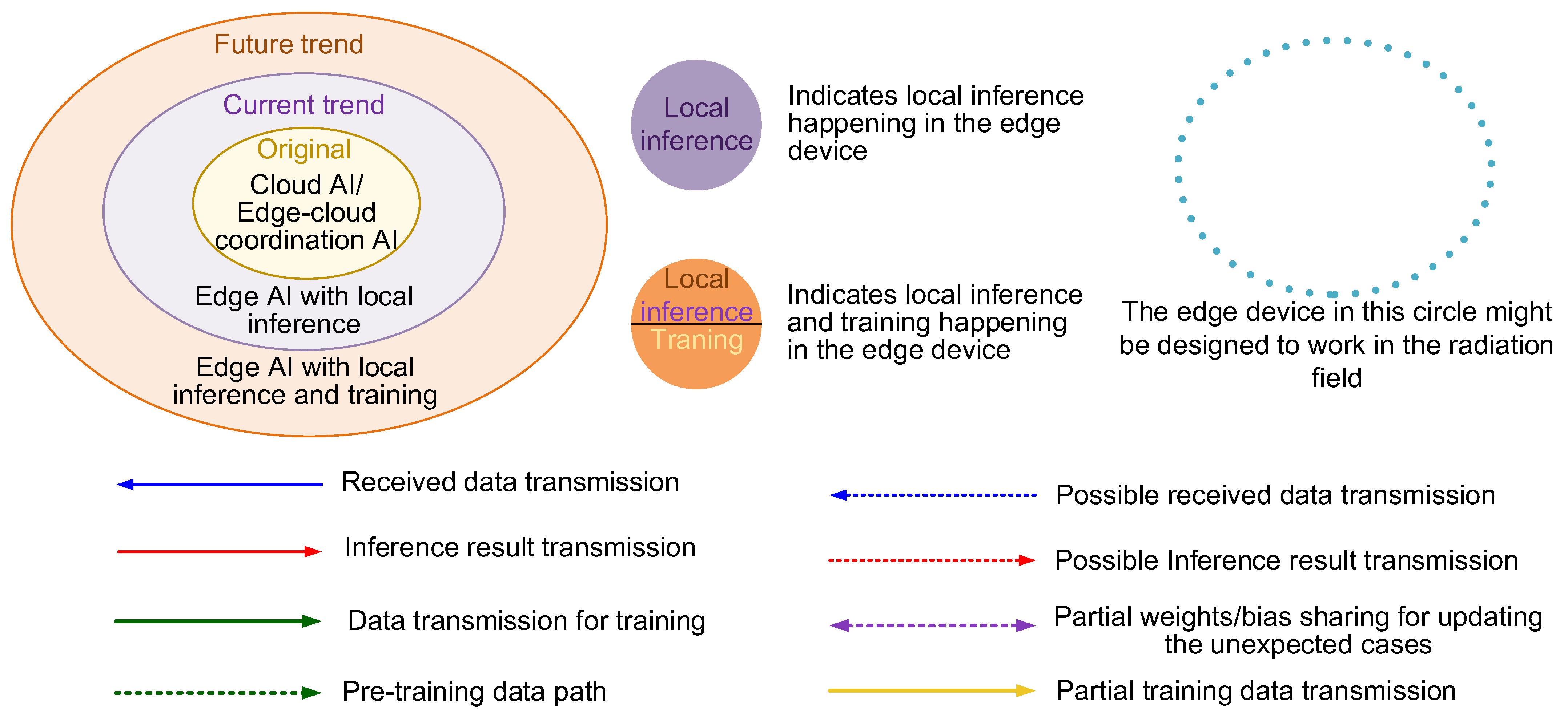 Future trend

Current trend

Original

Cloud AI/ Edge-cloud coordination AI

Edge AI with local inference

Edge AI with local inference and training

Local inference

Indicates local inference happening in the edge device

Local inference Traning

Indicates local inference and training happening in the edge device

The edge device in this circle might be designed to work in the radiation field

Received data transmission

Inference result transmission

Data transmission for training

Pre-training data path

Possible received data transmission

Possible Inference result transmission

Partial weights/bias sharing for updating the unexpected cases

Partial training data transmission